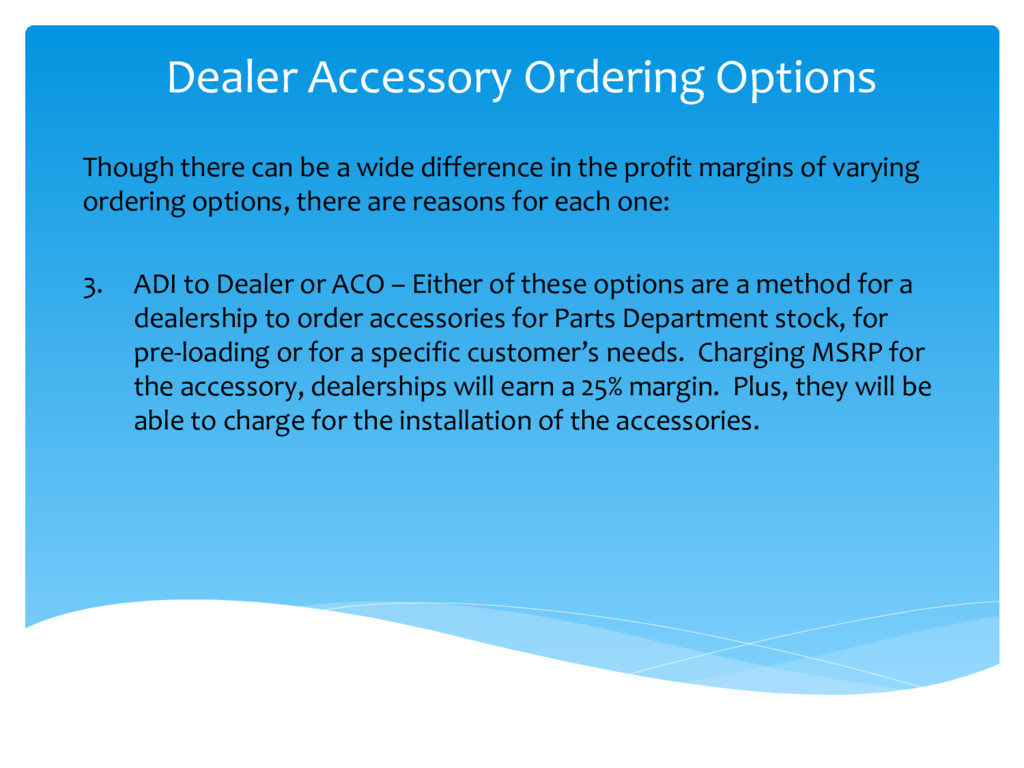 Dealer Accessory Ordering Options

Though there can be a wide difference in the profit margins of varying ordering options, there are reasons for each one:

3. ADI to Dealer or ACO – Either of these options are a method for a dealership to order accessories for Parts Department stock, for pre-loading or for a specific customer's needs. Charging MSRP for the accessory, dealerships will earn a 25% margin. Plus, they will be able to charge for the installation of the accessories.